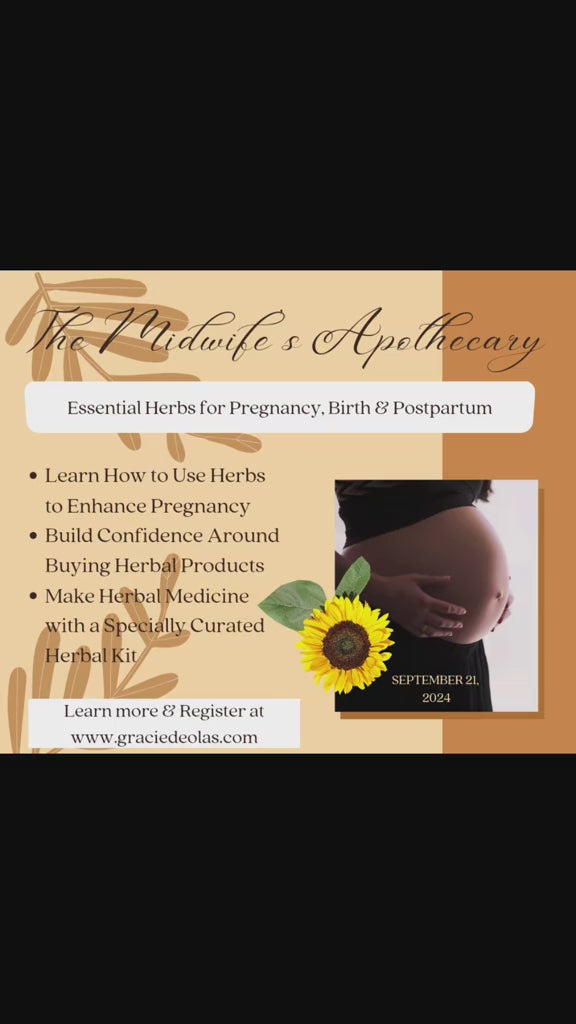 The Midwife's Apothecary

Essential Herbs for Pregnancy, Birth & Postpartum

• Learn How to Use Herbs to Enhance Pregnancy
• Build Confidence Around Buying Herbal Products
• Make Herbal Medicine with a Specially Curated Herbal Kit

SEPTEMBER 21, 2024

Learn more & Register at www.graciedeolas.com